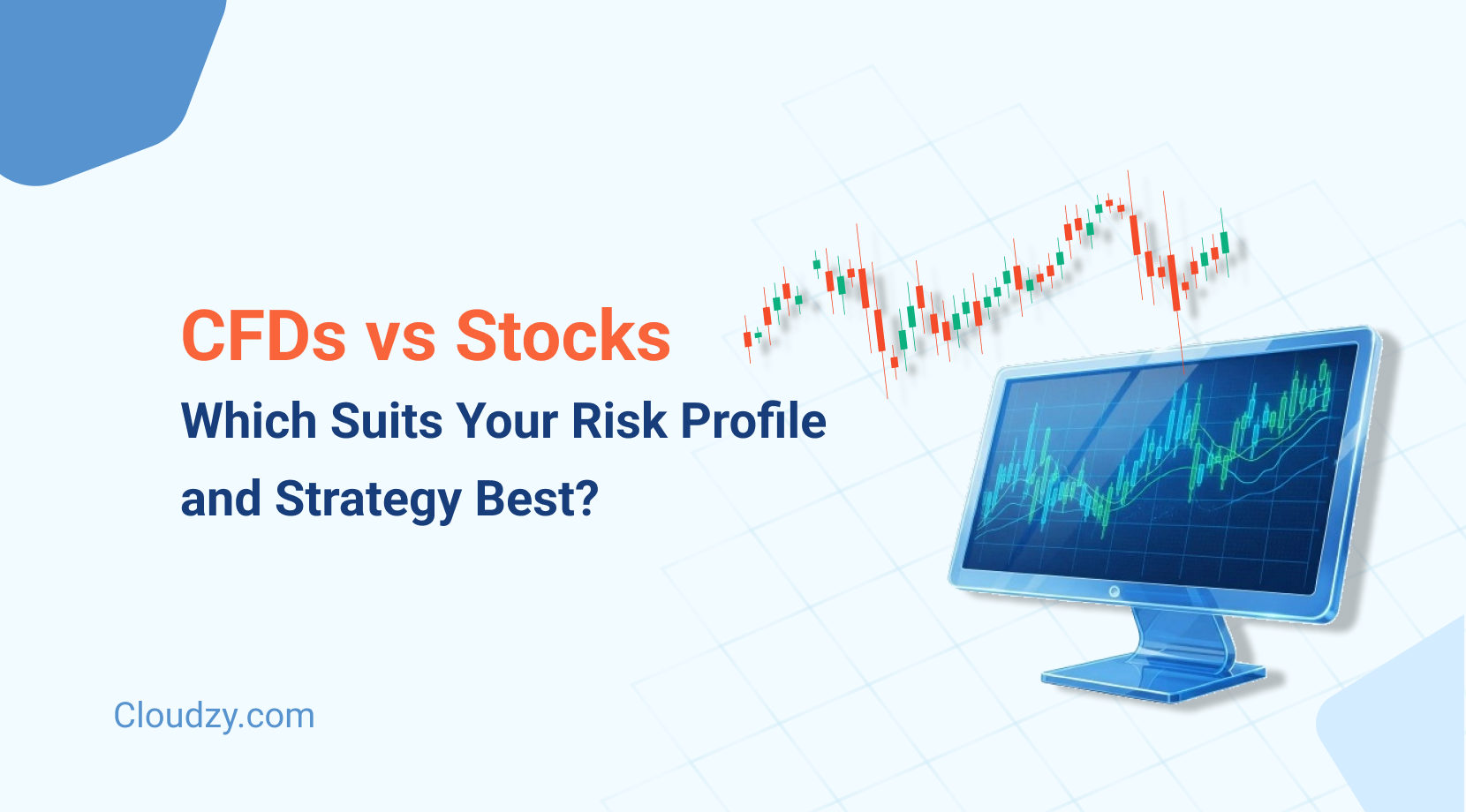 CFDs vs Stocks

Which Suits Your Risk Profile and Strategy Best?

Cloudzy.com